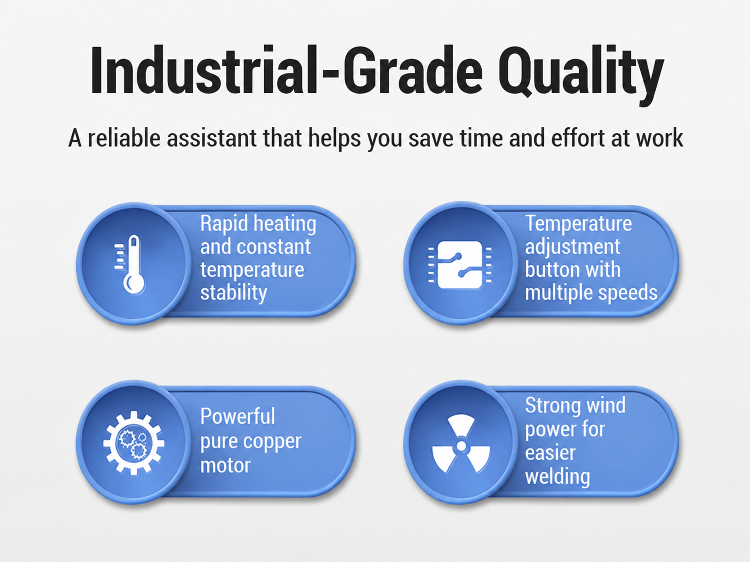 Industrial-Grade Quality

A reliable assistant that helps you save time and effort at work

Rapid heating and constant temperature stability

Temperature adjustment button with multiple speeds

Powerful pure copper motor

Strong wind power for easier welding